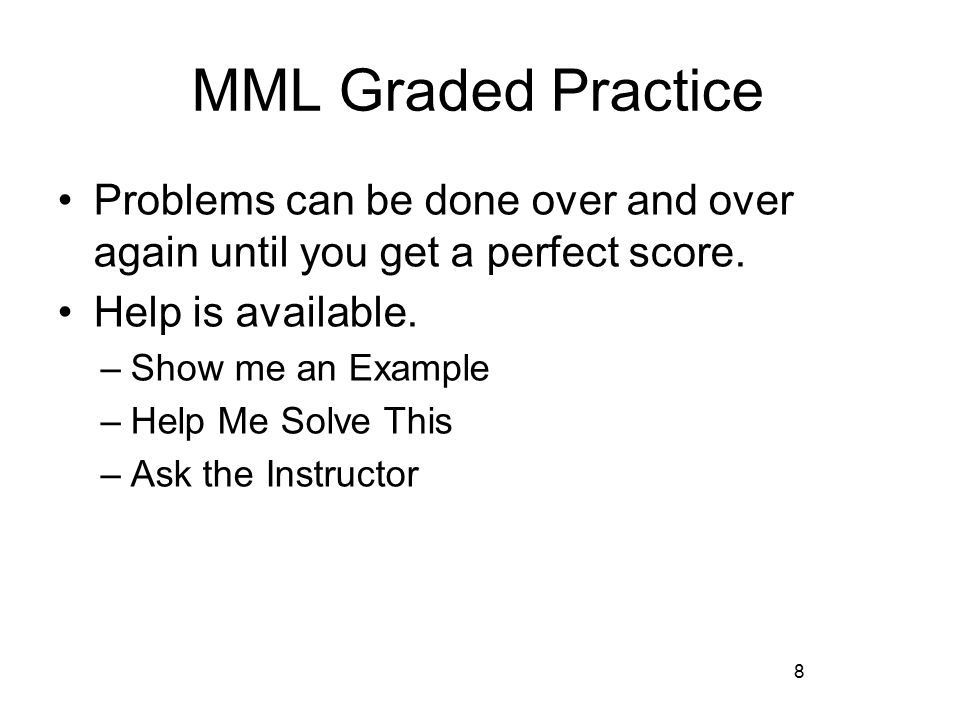 MML Graded Practice

• Problems can be done over and over again until you get a perfect score.
• Help is available.
– Show me an Example
– Help Me Solve This
– Ask the Instructor

8